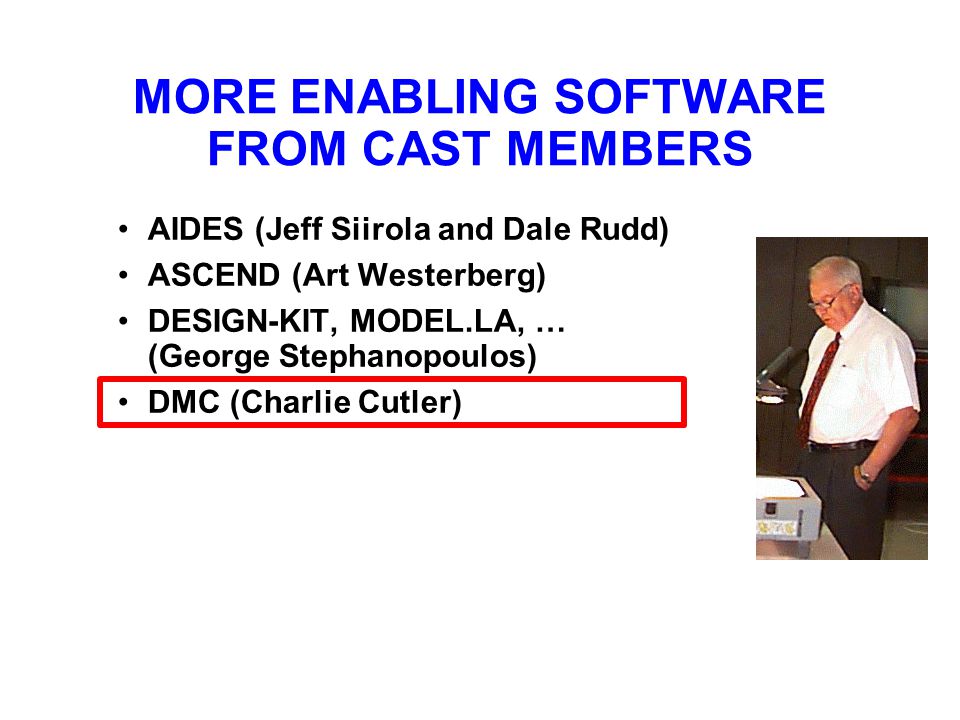 MORE ENABLING SOFTWARE FROM CAST MEMBERS

• AIDES (Jeff Siirola and Dale Rudd)
• ASCEND (Art Westerberg)
• DESIGN-KIT, MODEL.LA, … (George Stephanopoulos)
• DMC (Charlie Cutler)